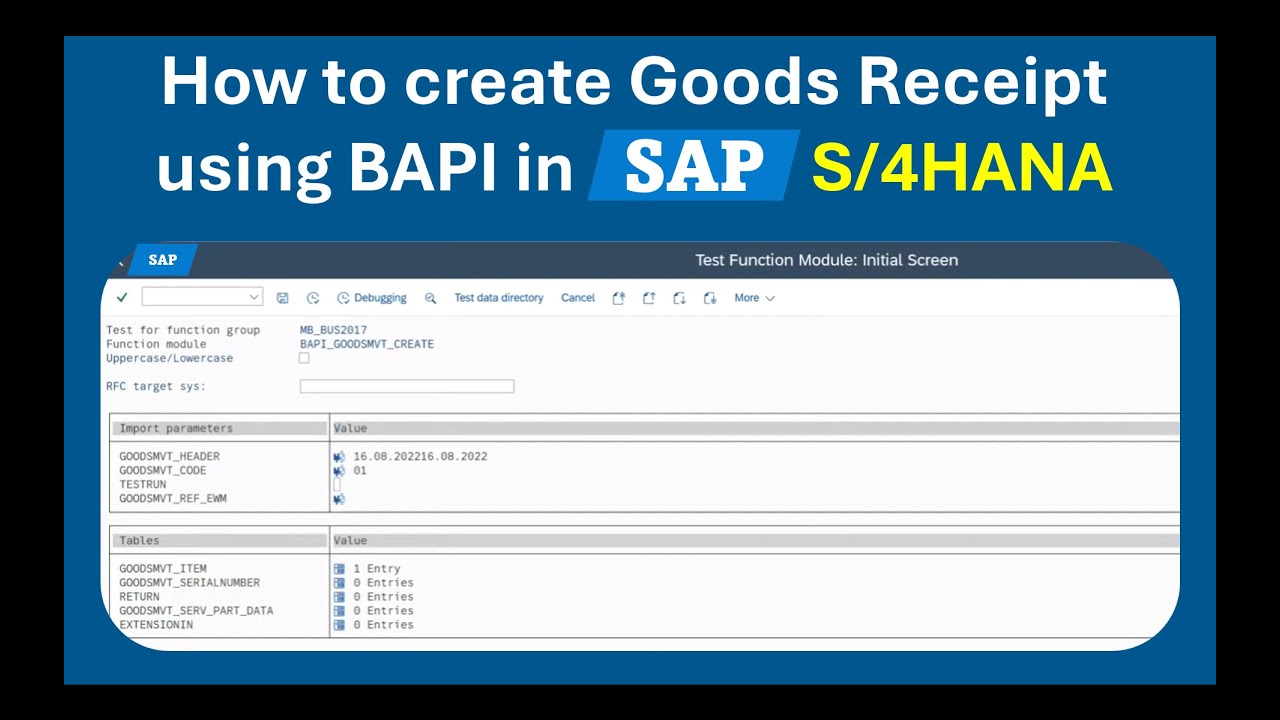 How to create Goods Receipt using BAPI in SAP S/4HANA

SAP

Test Function Module: Initial Screen

Debugging Test data directory Cancel More

Test for function group MB_BUS2017
Function module BAPI_GOODSMVT_CREATE
Uppercase/Lowercase

RFC target sys:

| Import parameters | Value |
|---|---|
| GOODSMVT_HEADER | 16.08.202216.08.2022 |
| GOODSMVT_CODE | 01 |
| TESTRUN | |
| GOODSMVT_REF_EWM | |

| Tables | Value |
|---|---|
| GOODSMVT_ITEM | 1 Entry |
| GOODSMVT_SERIALNUMBER | 0 Entries |
| RETURN | 0 Entries |
| GOODSMVT_SERV_PART_DATA | 0 Entries |
| EXTENSIONIN | 0 Entries |